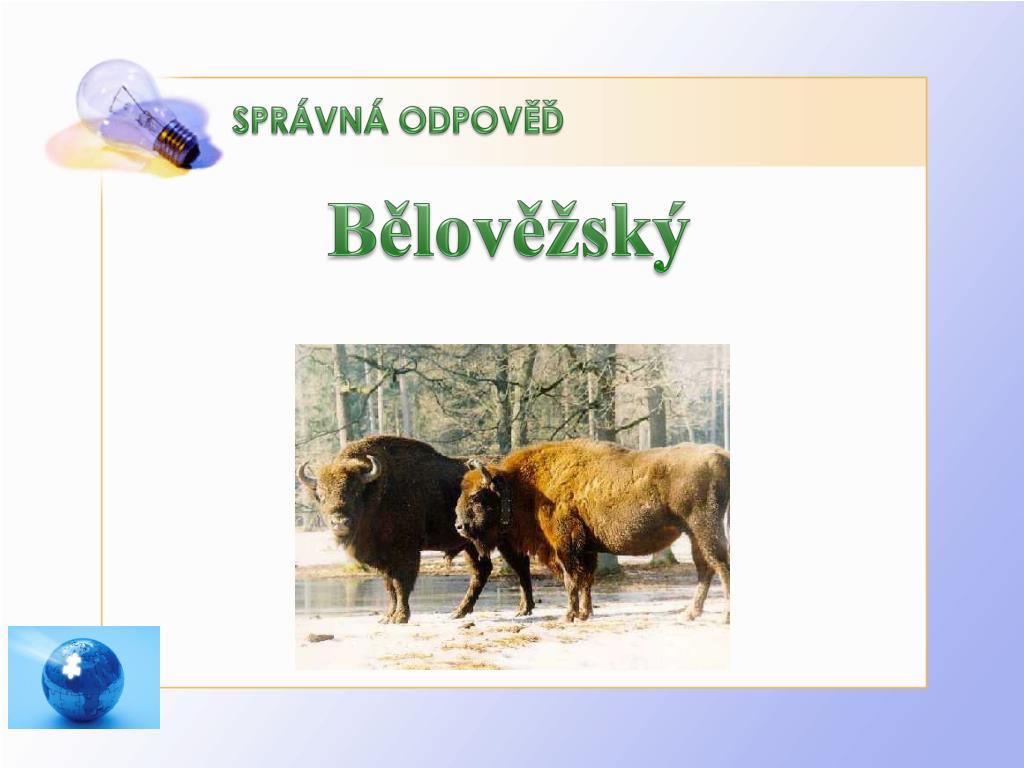 SPRÁVNÁ ODPOVĚĎ

Bělověžský